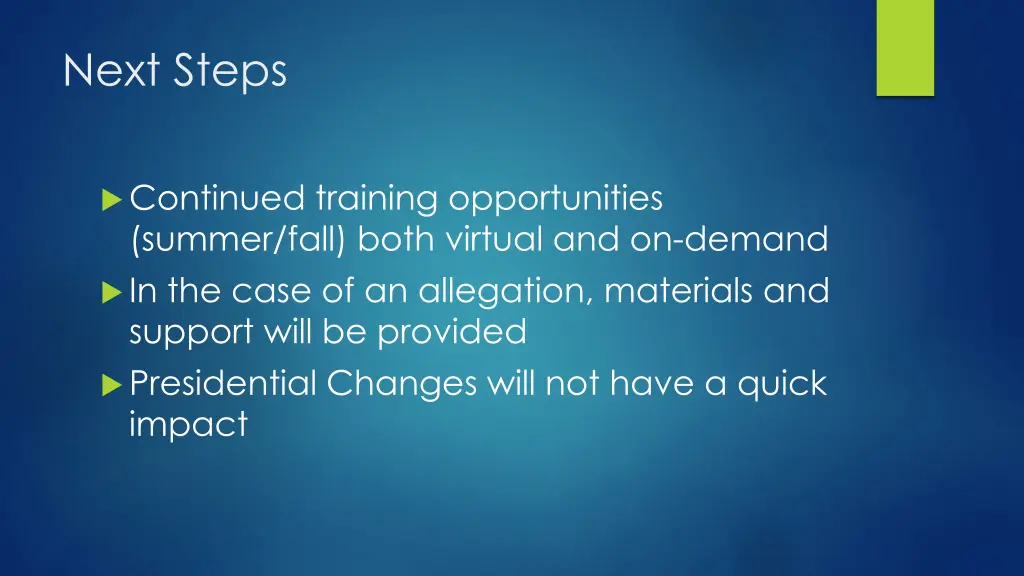 Next Steps

Continued training opportunities (summer/fall) both virtual and on-demand

In the case of an allegation, materials and support will be provided

Presidential Changes will not have a quick impact